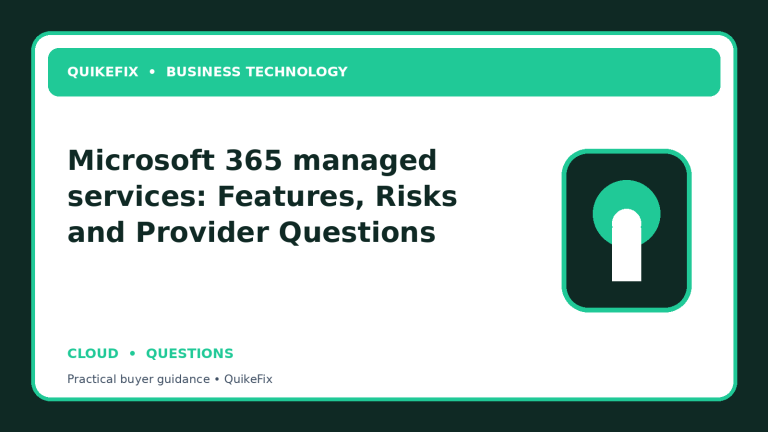 QUIKEFIX • BUSINESS TECHNOLOGY

Microsoft 365 managed services: Features, Risks and Provider Questions

CLOUD • QUESTIONS

Practical buyer guidance • QuikeFix